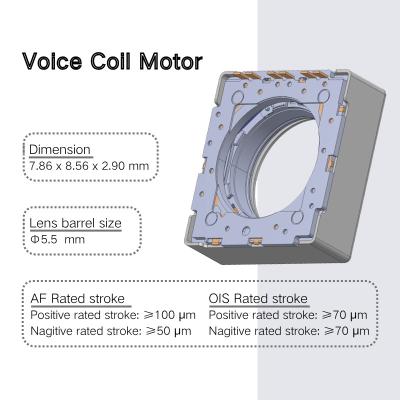 Voice Coil Motor

Dimension
7.86 x 8.56 x 2.90 mm

Lens barrel size
Φ5.5 mm

AF Rated stroke
Positive rated stroke: ≥100 μm
Nagitive rated stroke: ≥50 μm

OIS Rated stroke
Positive rated stroke: ≥70 μm
Nagitive rated stroke: ≥70 μm